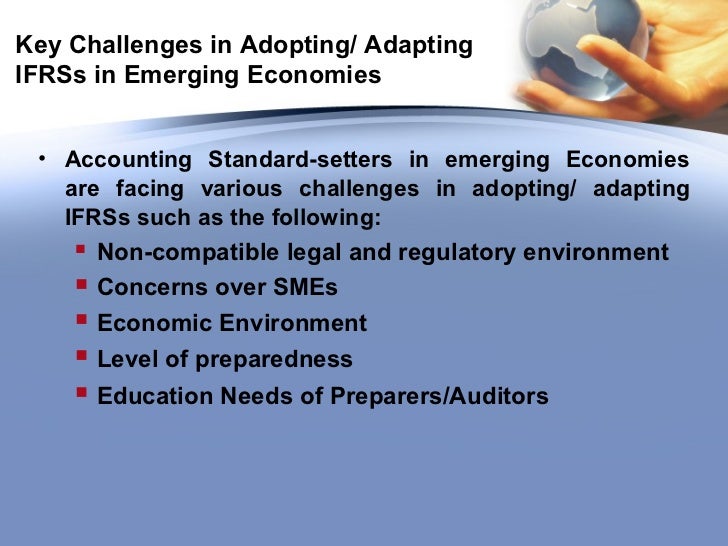 Key Challenges in Adopting/ Adapting IFRSs in Emerging Economies

• Accounting Standard-setters in emerging Economies are facing various challenges in adopting/ adapting IFRSs such as the following:

▪ Non-compatible legal and regulatory environment
▪ Concerns over SMEs
▪ Economic Environment
▪ Level of preparedness
▪ Education Needs of Preparers/Auditors